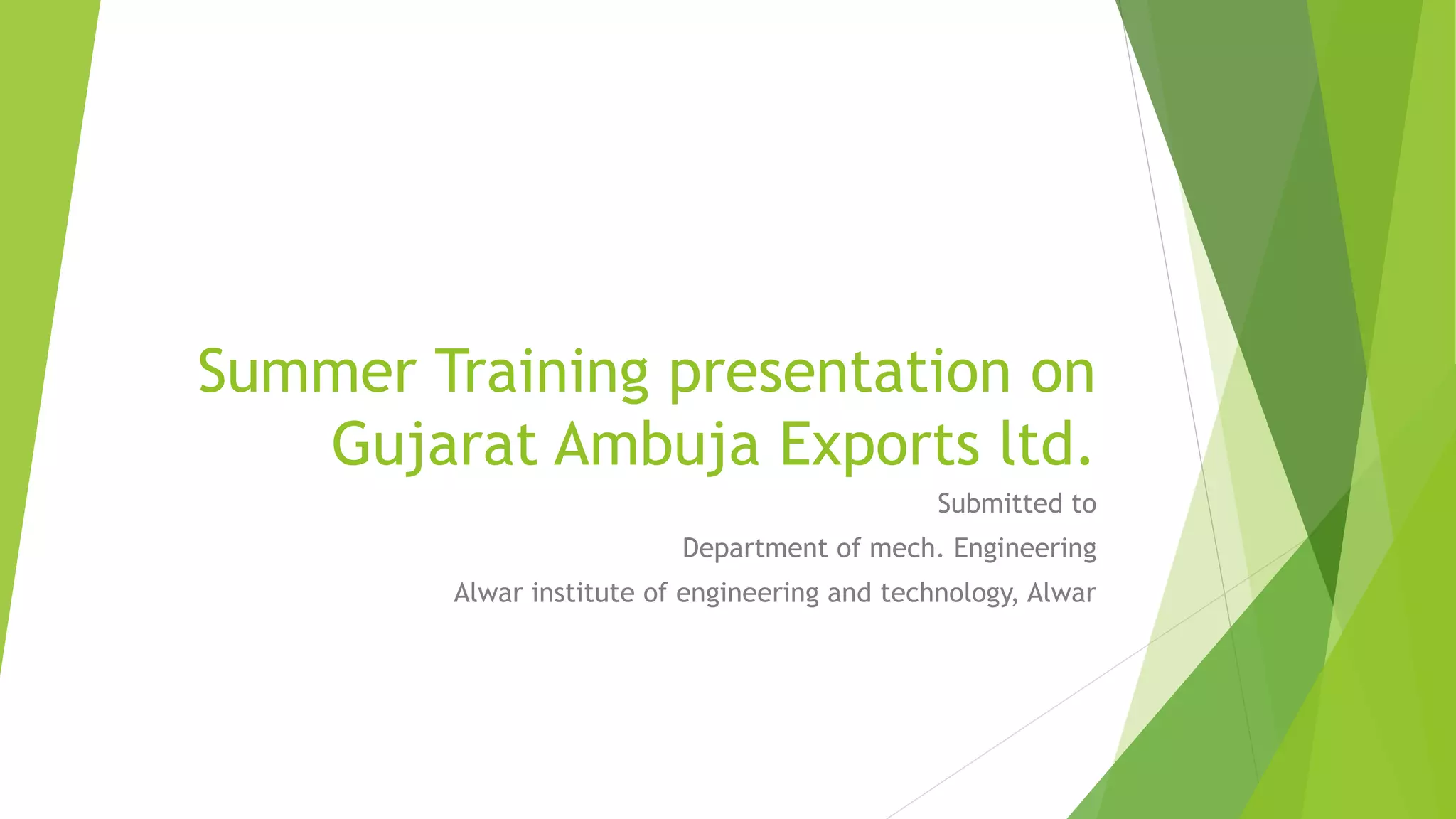 Summer Training presentation on Gujarat Ambuja Exports ltd.

Submitted to

Department of mech. Engineering

Alwar institute of engineering and technology, Alwar